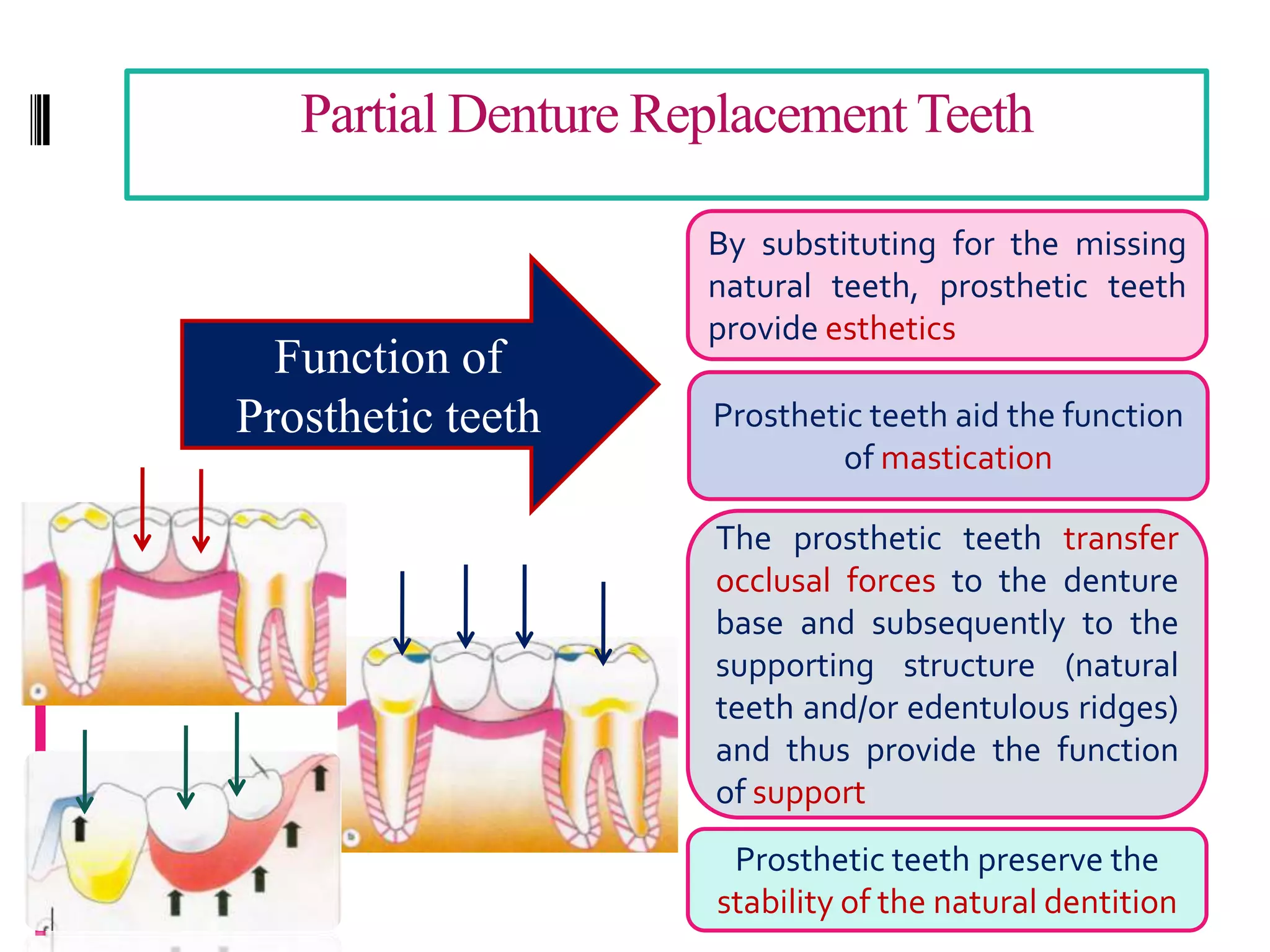 Partial Denture Replacement Teeth

Function of Prosthetic teeth

By substituting for the missing natural teeth, prosthetic teeth provide esthetics

Prosthetic teeth aid the function of mastication

The prosthetic teeth transfer occlusal forces to the denture base and subsequently to the supporting structure (natural teeth and/or edentulous ridges) and thus provide the function of support

Prosthetic teeth preserve the stability of the natural dentition